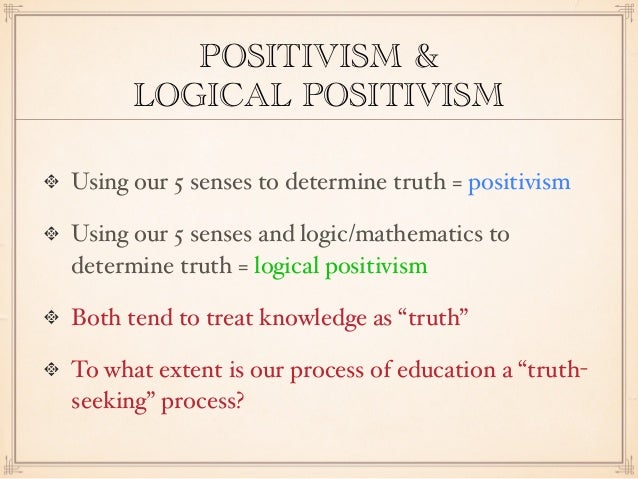 POSITIVISM &
LOGICAL POSITIVISM

❖ Using our 5 senses to determine truth = positivism

❖ Using our 5 senses and logic/mathematics to determine truth = logical positivism

❖ Both tend to treat knowledge as “truth”

❖ To what extent is our process of education a “truth-seeking” process?